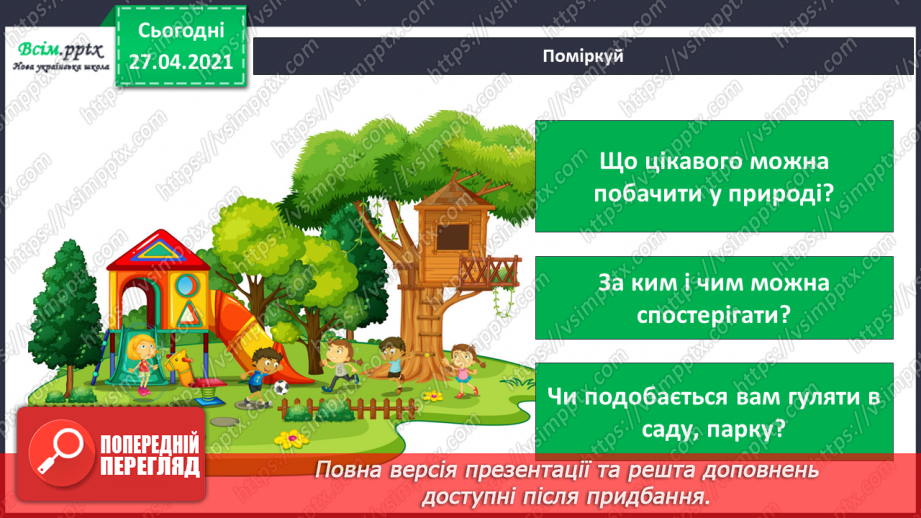 Всім.pptx
Нова українська школа

Сьогодні
27.04.2021

Поміркуй

Що цікавого можна побачити у природі?

За ким і чим можна спостерігати?

Чи подобається вам гуляти в саду, парку?

ПОПЕРЕДНІЙ ПЕРЕГЛЯД

Повна версія презентації та решта доповнень доступні після придбання.

https://vsimpptx.com